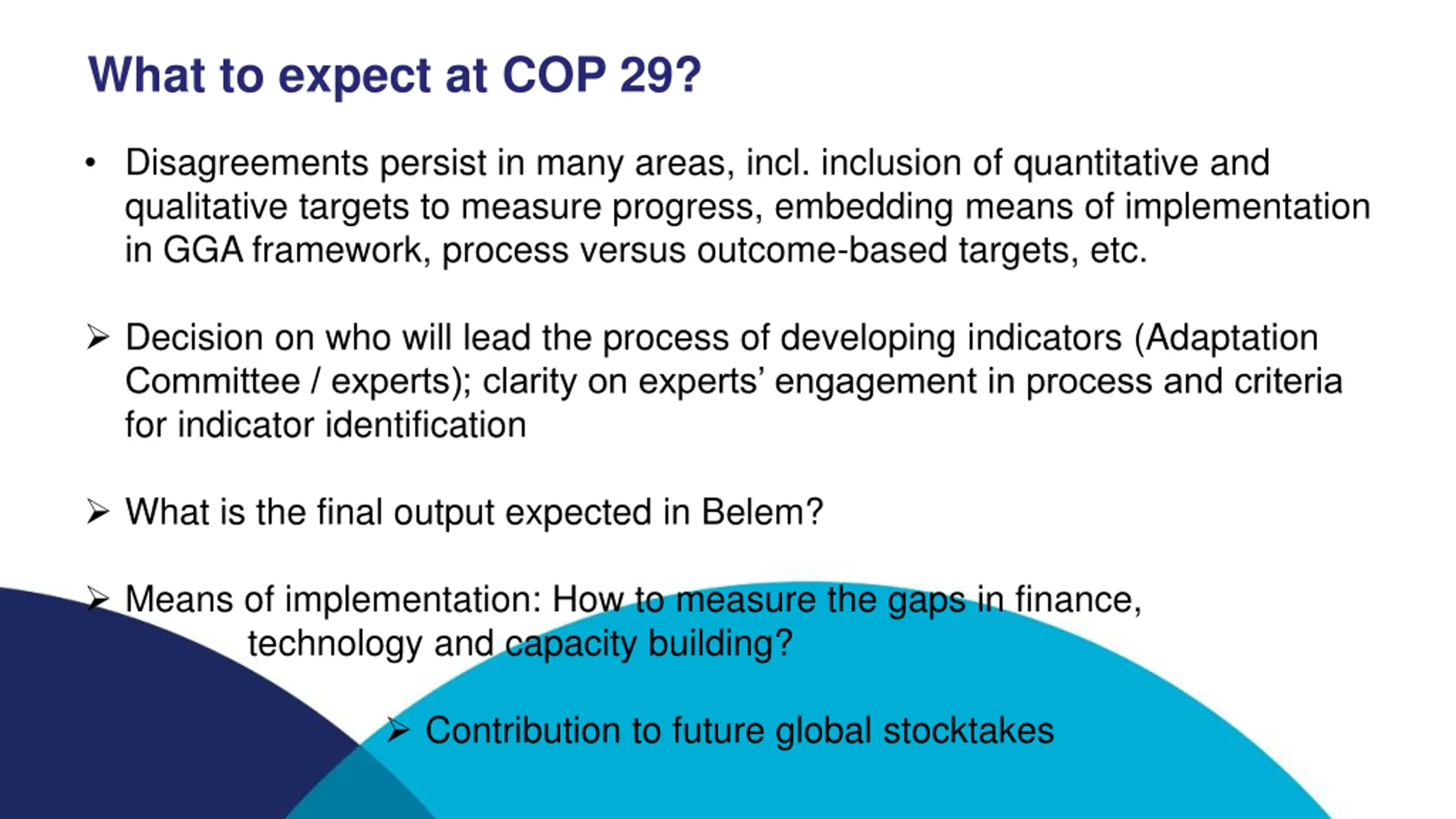 What to expect at COP 29?

• Disagreements persist in many areas, incl. inclusion of quantitative and qualitative targets to measure progress, embedding means of implementation in GGA framework, process versus outcome-based targets, etc.

➢ Decision on who will lead the process of developing indicators (Adaptation Committee / experts); clarity on experts' engagement in process and criteria for indicator identification

➢ What is the final output expected in Belem?

➢ Means of implementation: How to measure the gaps in finance, technology and capacity building?

➢ Contribution to future global stocktakes